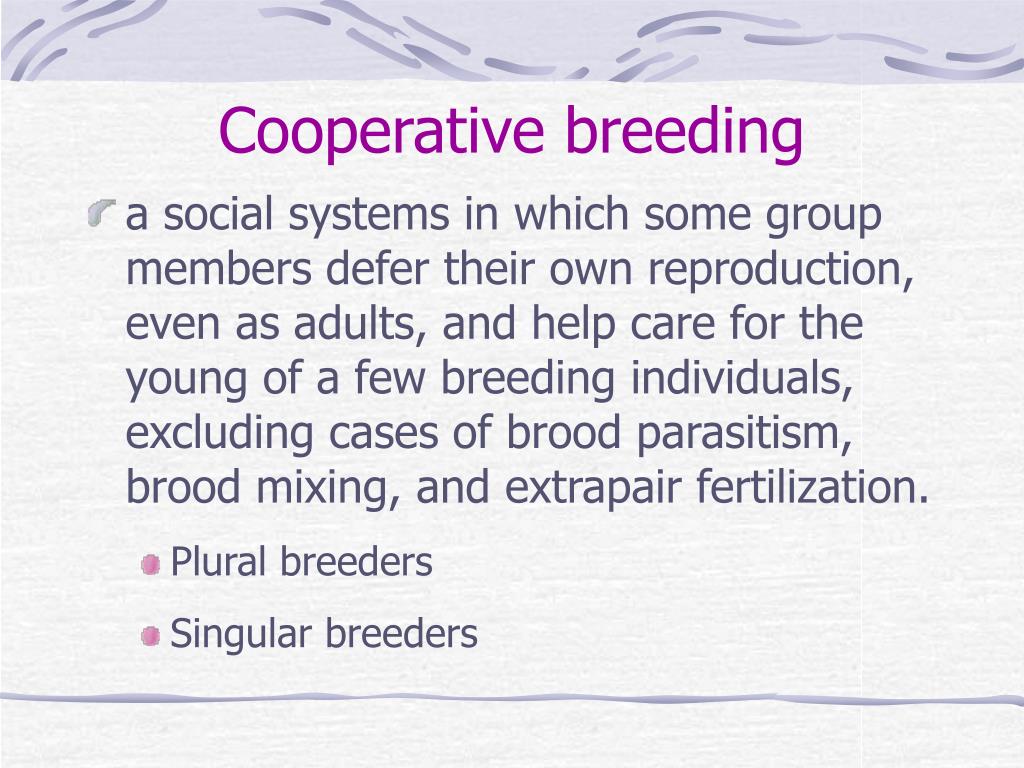 Cooperative breeding

a social systems in which some group members defer their own reproduction, even as adults, and help care for the young of a few breeding individuals, excluding cases of brood parasitism, brood mixing, and extrapair fertilization.

Plural breeders

Singular breeders